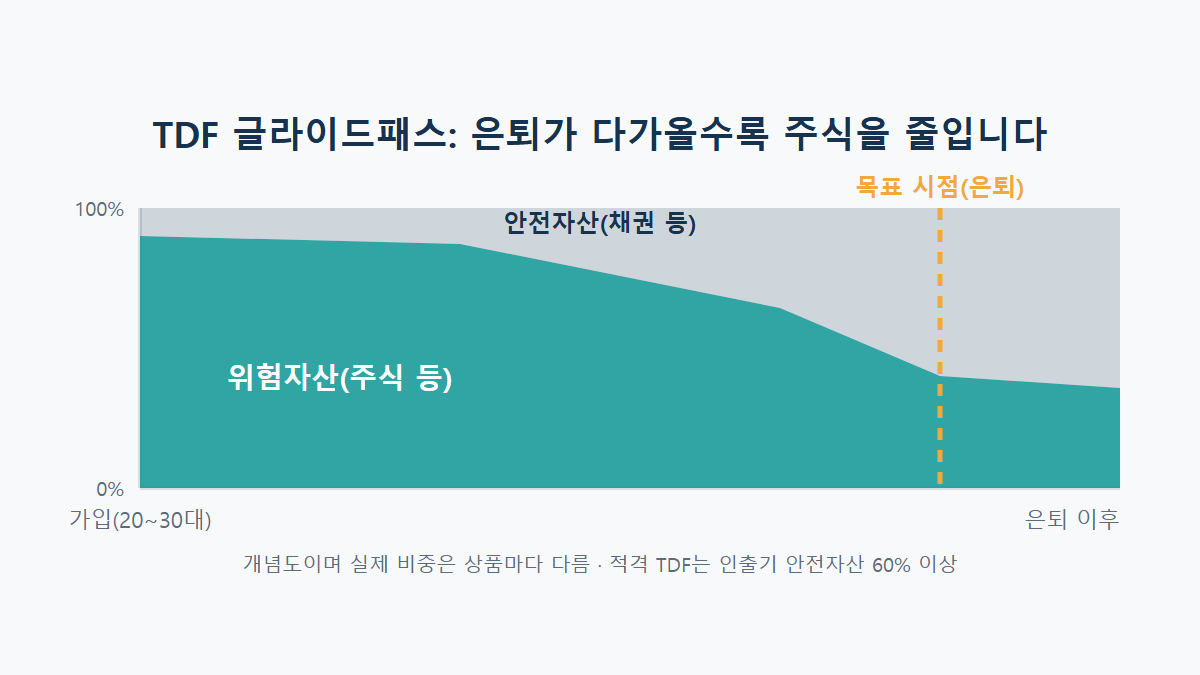 TDF 글라이드패스: 은퇴가 다가올수록 주식을 줄입니다

목표 시점(은퇴)

100%

안전자산(채권 등)

위험자산(주식 등)

0%

가입(20~30대)

은퇴 이후

개념도이며 실제 비중은 상품마다 다름 · 적격 TDF는 인출기 안전자산 60% 이상